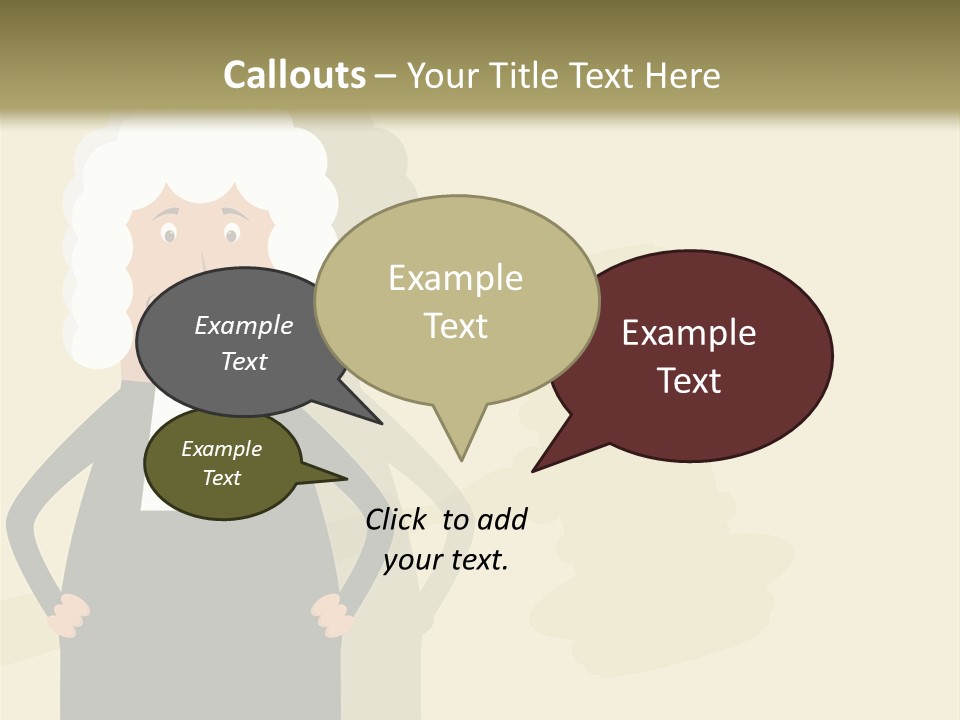 Callouts – Your Title Text Here

Example Text

Example Text

Example Text

Example Text

Click to add your text.